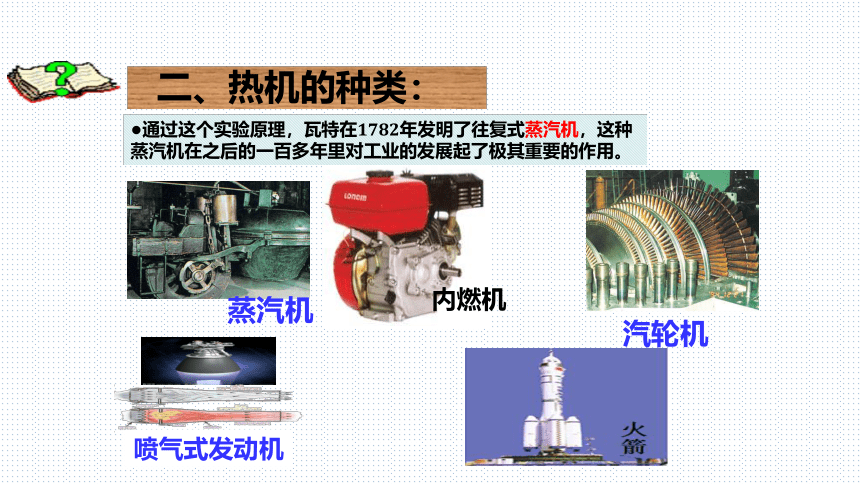 二、热机的种类：

●通过这个实验原理，瓦特在1782年发明了往复式蒸汽机，这种蒸汽机在之后的一百多年里对工业的发展起了极其重要的作用。

LONCIN

蒸汽机

内燃机

汽轮机

喷气式发动机

火箭